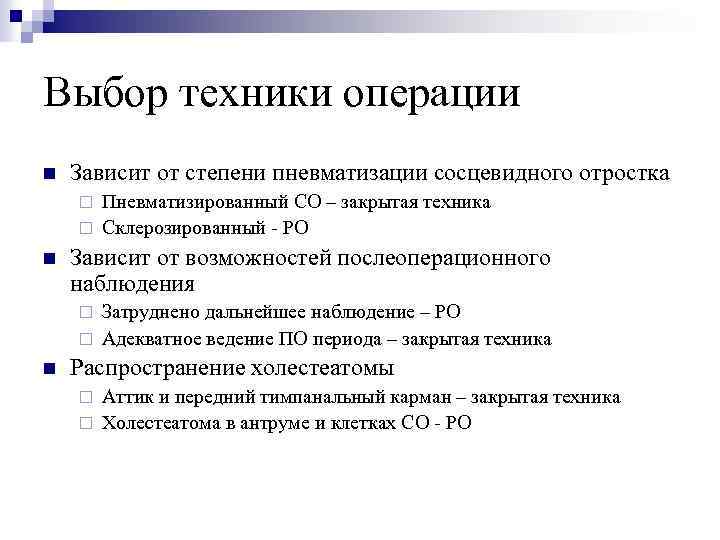 Выбор техники операции

Зависит от степени пневматизации сосцевидного отростка
Пневматизированный СО – закрытая техника
Склерозированный - РО

Зависит от возможностей послеоперационного наблюдения
Затруднено дальнейшее наблюдение – РО
Адекватное ведение ПО периода – закрытая техника

Распространение холестеатомы
Аттик и передний тимпанальный карман – закрытая техника
Холестеатома в антруме и клетках СО - РО